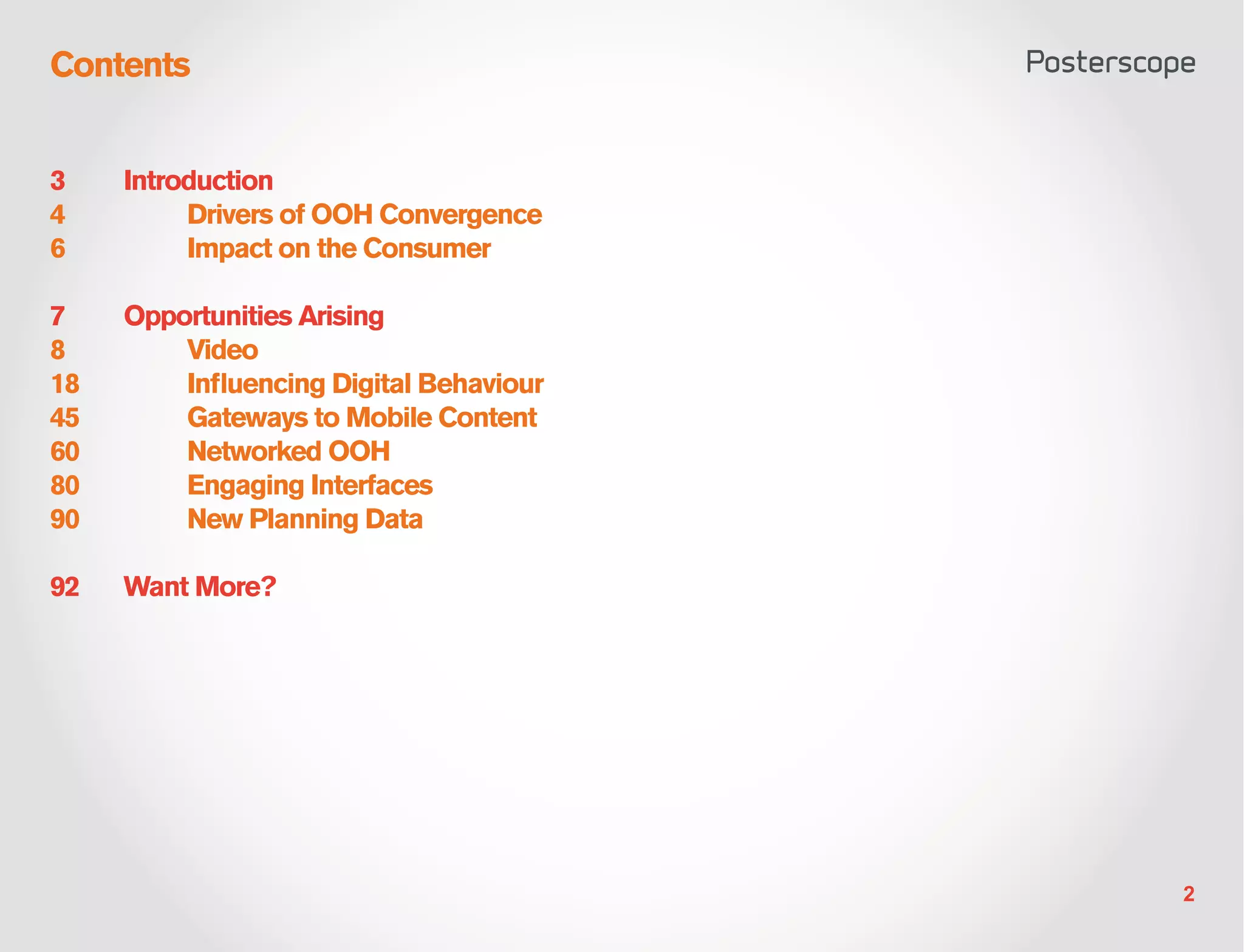 Contents

Posterscope

3 Introduction
4 Drivers of OOH Convergence
6 Impact on the Consumer

7 Opportunities Arising
8 Video
18 Influencing Digital Behaviour
45 Gateways to Mobile Content
60 Networked OOH
80 Engaging Interfaces
90 New Planning Data

92 Want More?

2